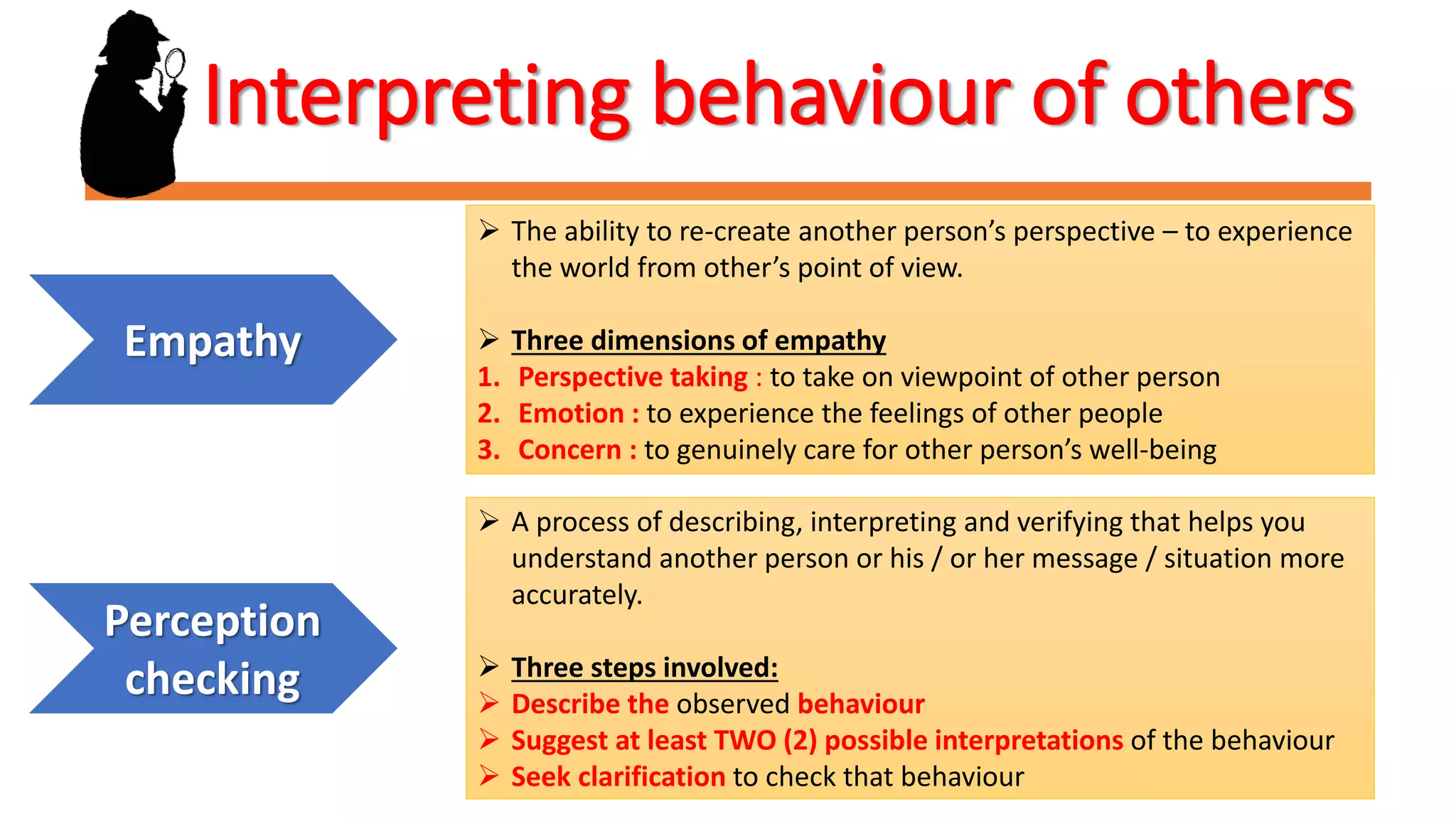 Interpreting behaviour of others

Empathy

➢ The ability to re-create another person's perspective – to experience the world from other's point of view.

➢ Three dimensions of empathy
1. Perspective taking : to take on viewpoint of other person
2. Emotion : to experience the feelings of other people
3. Concern : to genuinely care for other person's well-being

Perception checking

➢ A process of describing, interpreting and verifying that helps you understand another person or his / or her message / situation more accurately.

➢ Three steps involved:
➢ Describe the observed behaviour
➢ Suggest at least TWO (2) possible interpretations of the behaviour
➢ Seek clarification to check that behaviour